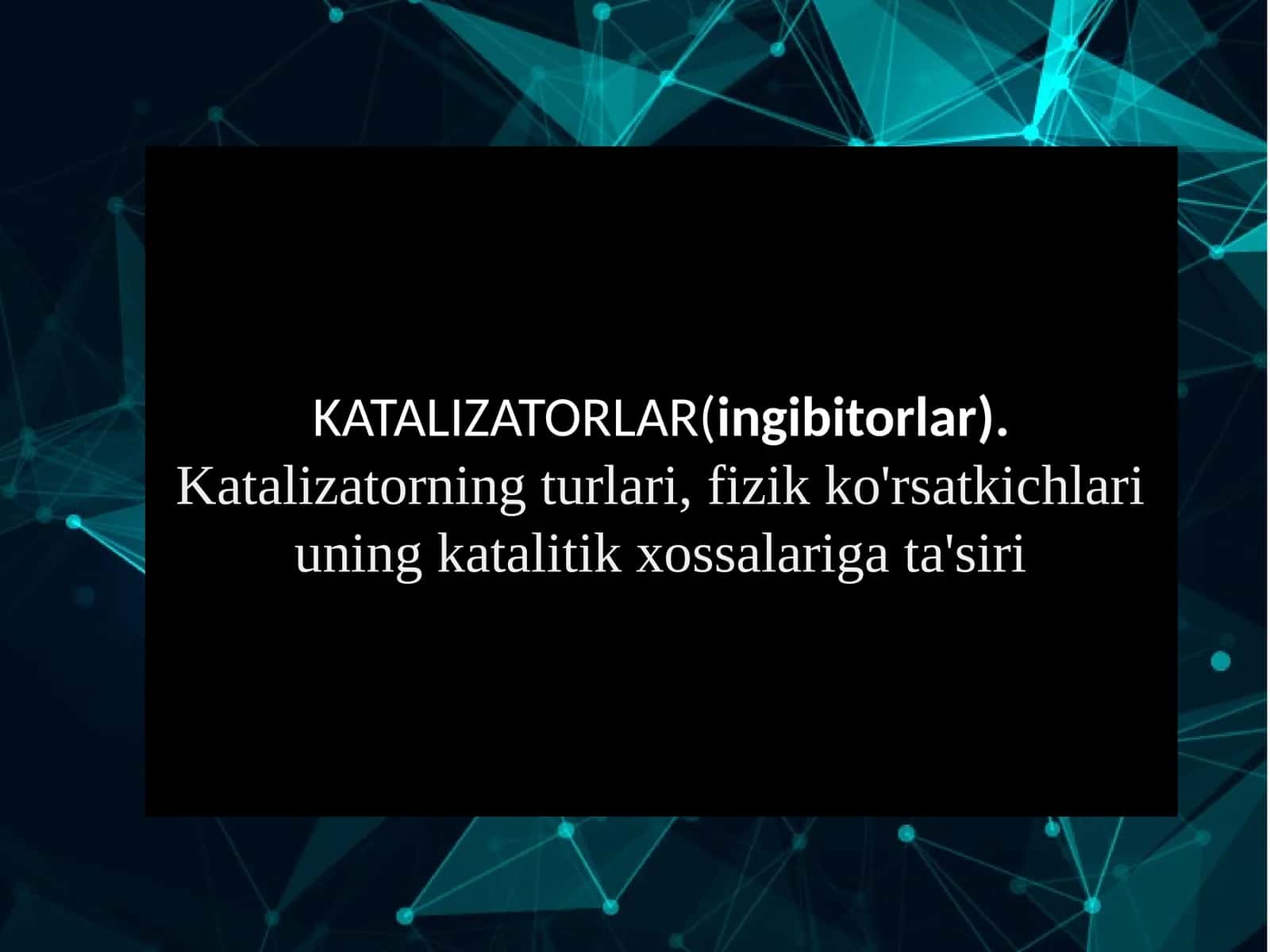 KATALIZATORLAR(ingibitorlar).
Katalizatorning turlari, fizik ko'rsatkichlari uning katalitik xossalariga ta'siri